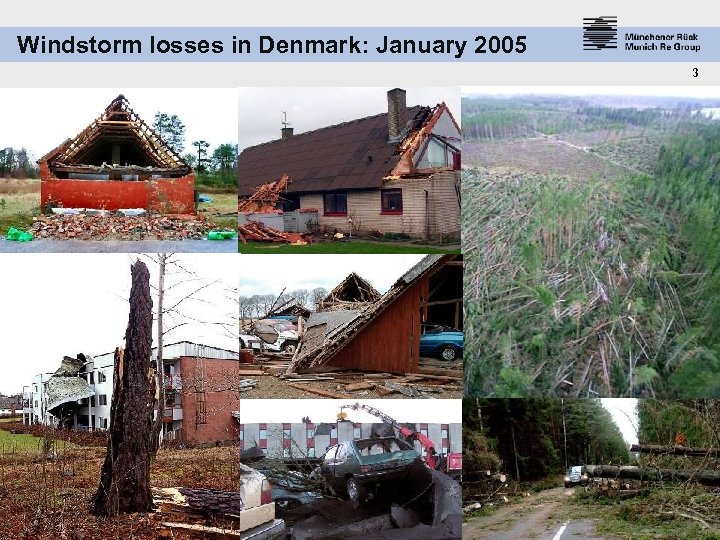 Windstorm losses in Denmark: January 2005

Münchener Rück
Munich Re Group

3